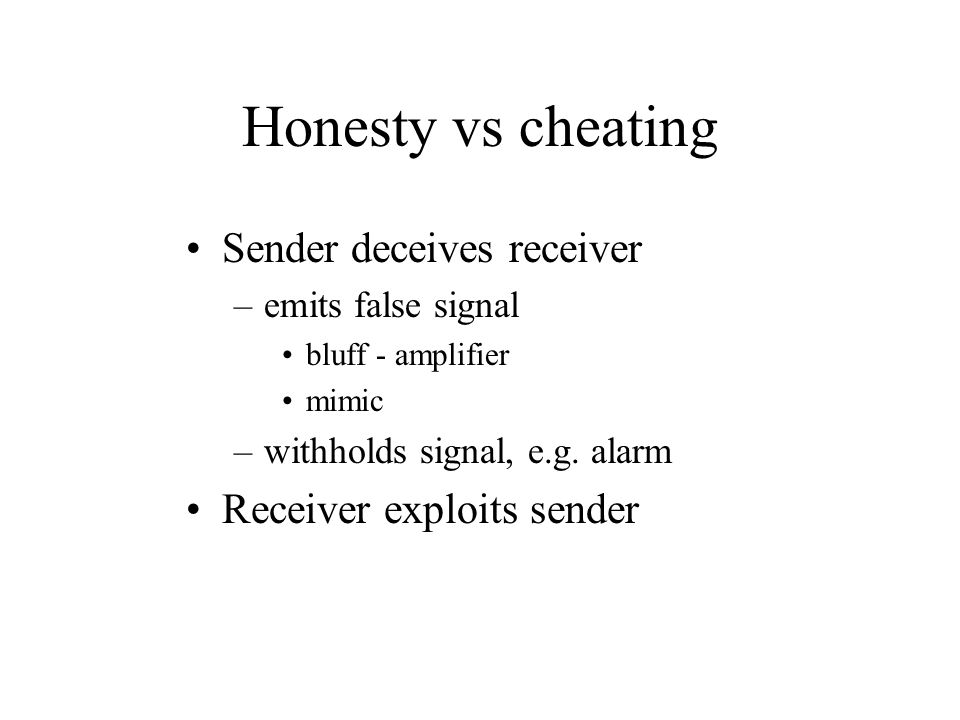 Honesty vs cheating

• Sender deceives receiver
– emits false signal
• bluff - amplifier
• mimic
– withholds signal, e.g. alarm
• Receiver exploits sender